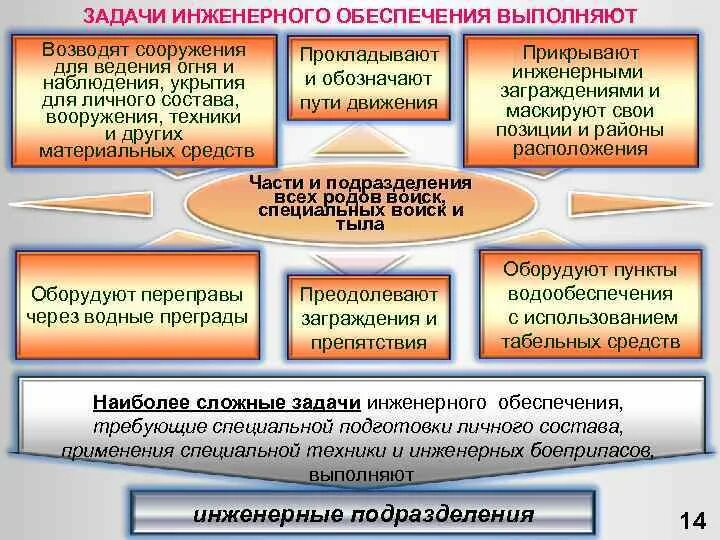 ЗАДАЧИ ИНЖЕНЕРНОГО ОБЕСПЕЧЕНИЯ ВЫПОЛНЯЮТ

Возводят сооружения для ведения огня и наблюдения, укрытия для личного состава, вооружения, техники и других материальных средств

Прокладывают и обозначают пути движения

Прикрывают инженерными заграждениями и маскируют свои позиции и районы расположения

Части и подразделения всех родов войск, специальных войск и тыла

Оборудуют переправы через водные преграды

Преодолевают заграждения и препятствия

Оборудуют пункты водообеспечения с использованием табельных средств

Наиболее сложные задачи инженерного обеспечения, требующие специальной подготовки личного состава, применения специальной техники и инженерных боеприпасов, выполняют

инженерные подразделения

14